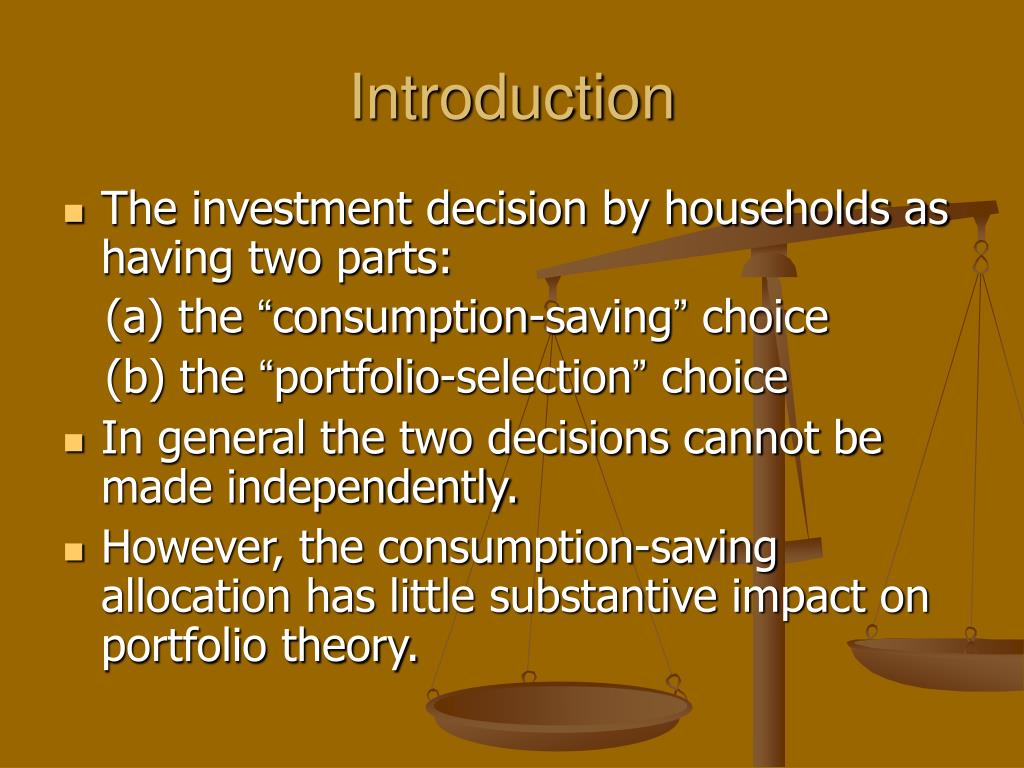 Introduction

The investment decision by households as having two parts:

(a) the “consumption-saving” choice

(b) the “portfolio-selection” choice

In general the two decisions cannot be made independently.

However, the consumption-saving allocation has little substantive impact on portfolio theory.